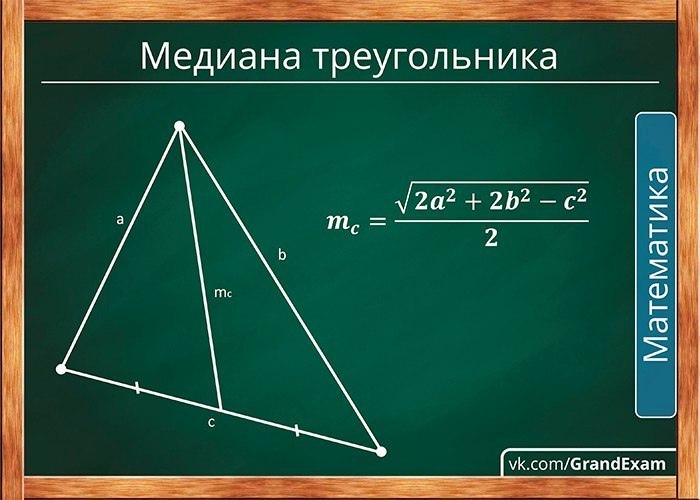 Медиана треугольника

a

b

$m_c$

c

$m_c = \frac{\sqrt{2a^2 + 2b^2 - c^2}}{2}$

Математика

vk.com/GrandExam